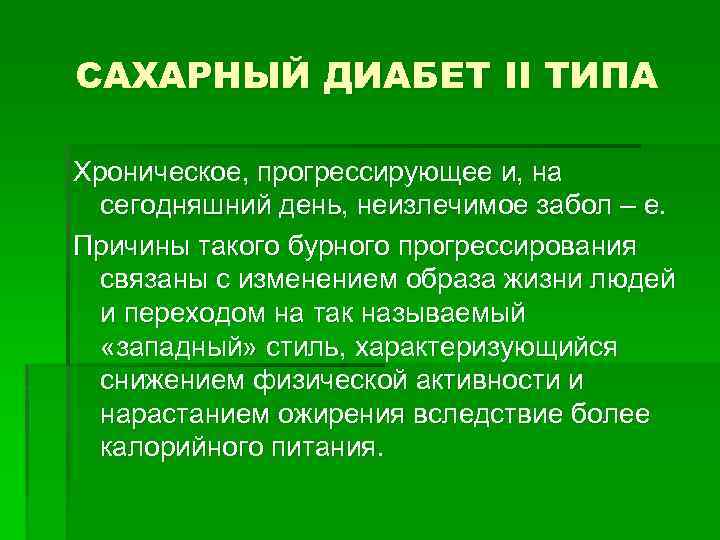 САХАРНЫЙ ДИАБЕТ II ТИПА

Хроническое, прогрессирующее и, на сегодняшний день, неизлечимое забол – е.

Причины такого бурного прогрессирования связаны с изменением образа жизни людей и переходом на так называемый «западный» стиль, характеризующийся снижением физической активности и нарастанием ожирения вследствие более калорийного питания.